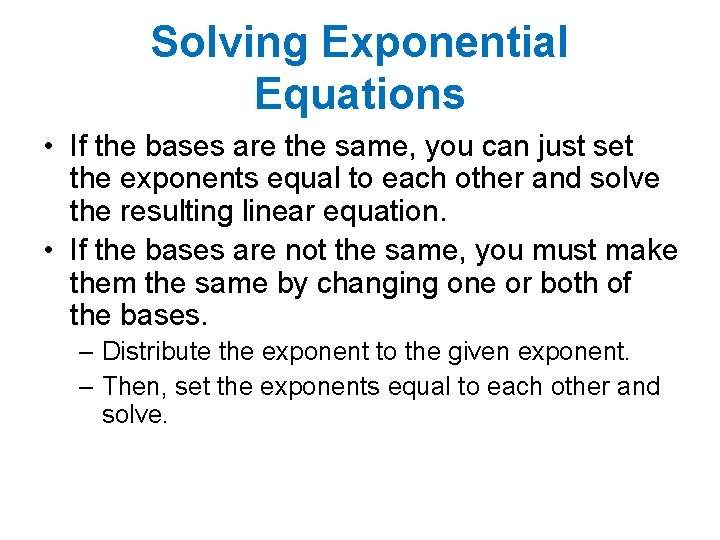 Solving Exponential Equations

• If the bases are the same, you can just set the exponents equal to each other and solve the resulting linear equation.

• If the bases are not the same, you must make them the same by changing one or both of the bases.

– Distribute the exponent to the given exponent.

– Then, set the exponents equal to each other and solve.